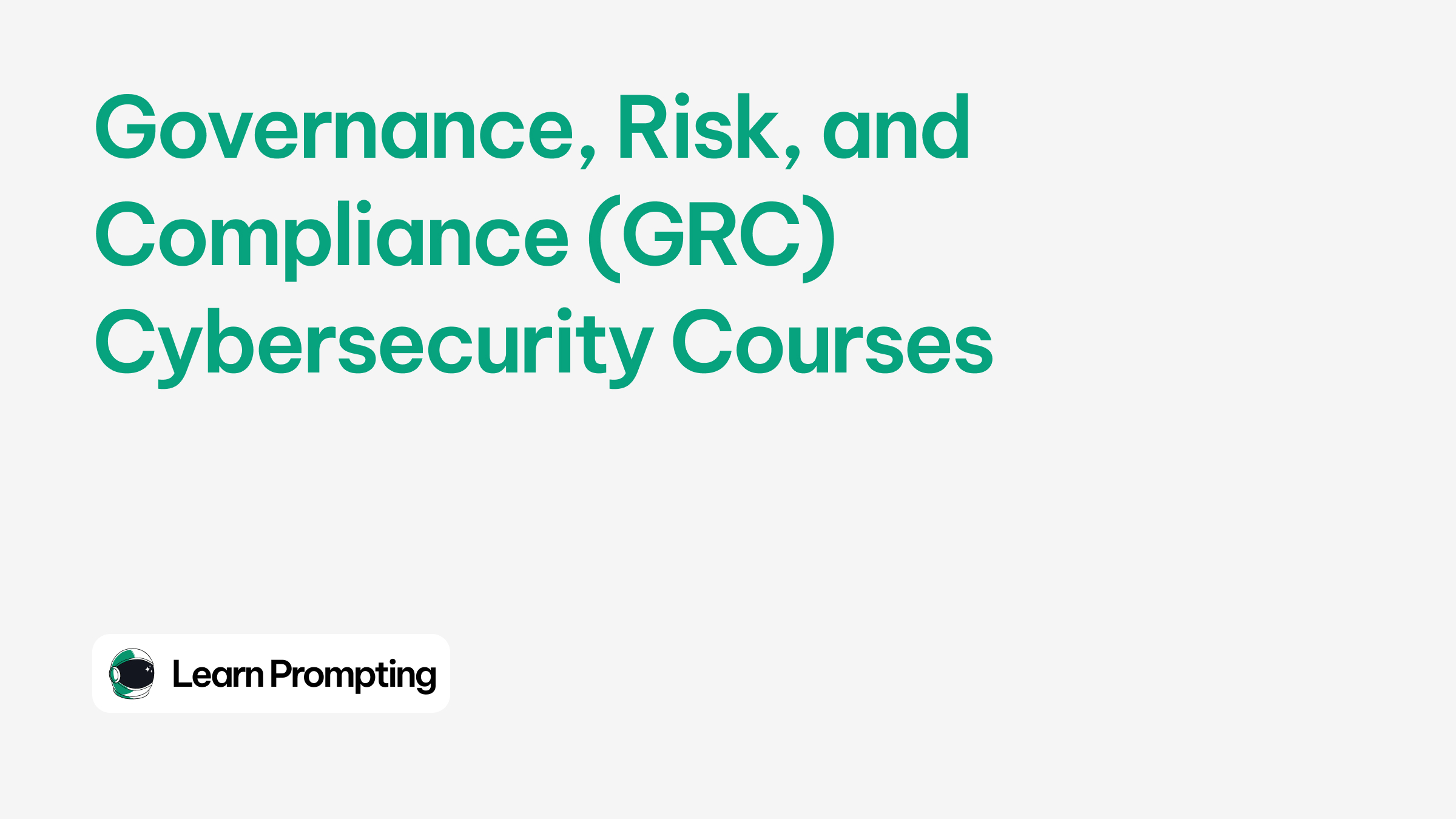 Governance, Risk, and Compliance (GRC) Cybersecurity Courses

Learn Prompting